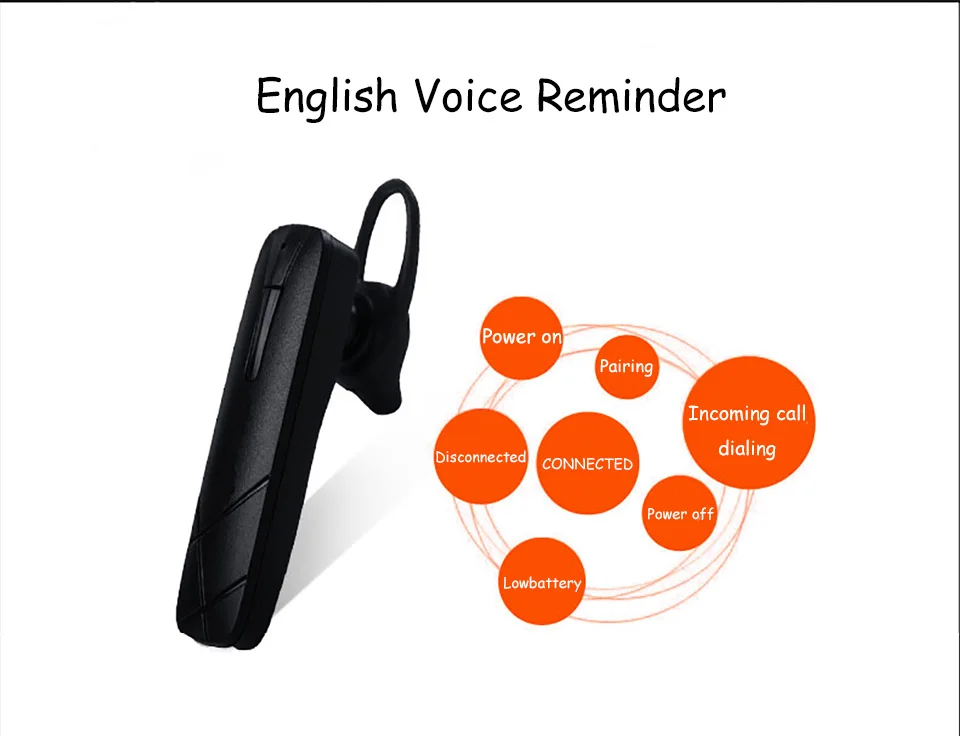 English Voice Reminder

Power on

Pairing

Incoming call dialing

Disconnected

CONNECTED

Power off

Lowbattery